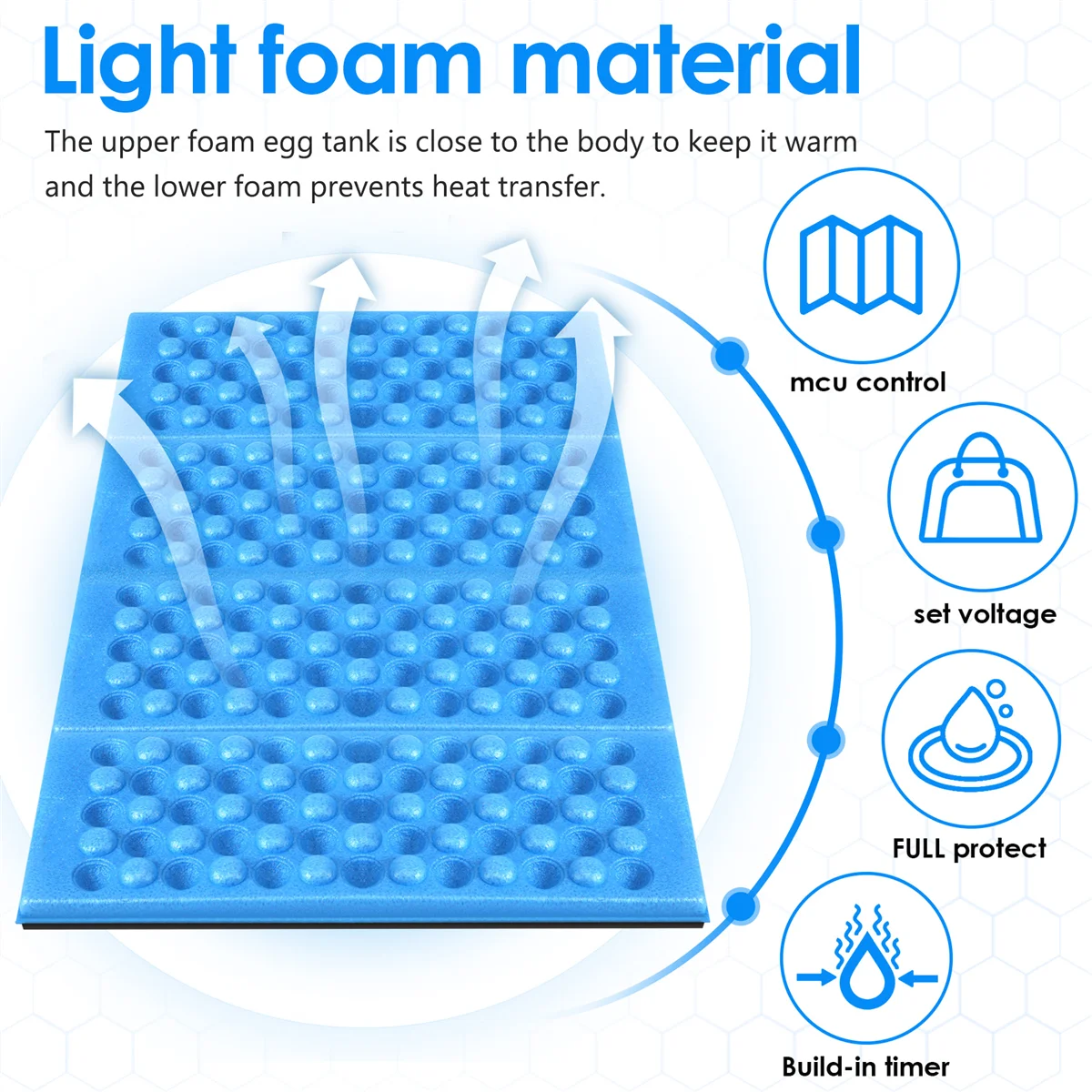 Light foam material

The upper foam egg tank is close to the body to keep it warm and the lower foam prevents heat transfer.

mcu control

set voltage

FULL protect

Build-in timer